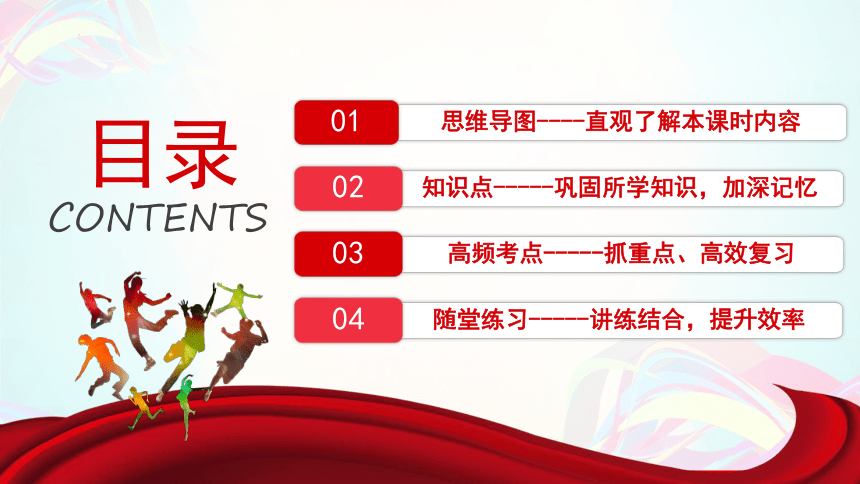 目录
CONTENTS

01 思维导图----直观了解本课时内容

02 知识点-----巩固所学知识，加深记忆

03 高频考点-----抓重点、高效复习

04 随堂练习-----讲练结合，提升效率